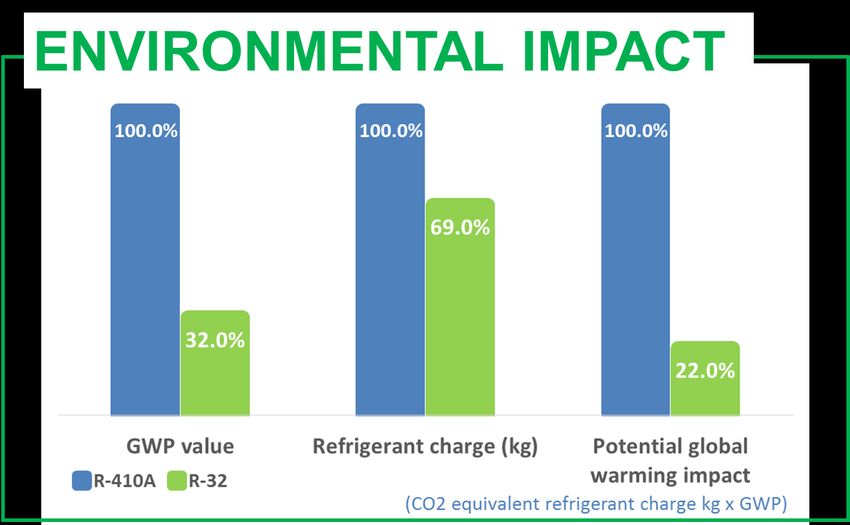 ENVIRONMENTAL IMPACT

100.0%

32.0%

100.0%

69.0%

100.0%

22.0%

GWP value

Refrigerant charge (kg)

Potential global warming impact

R-410A R-32

(CO2 equivalent refrigerant charge kg x GWP)